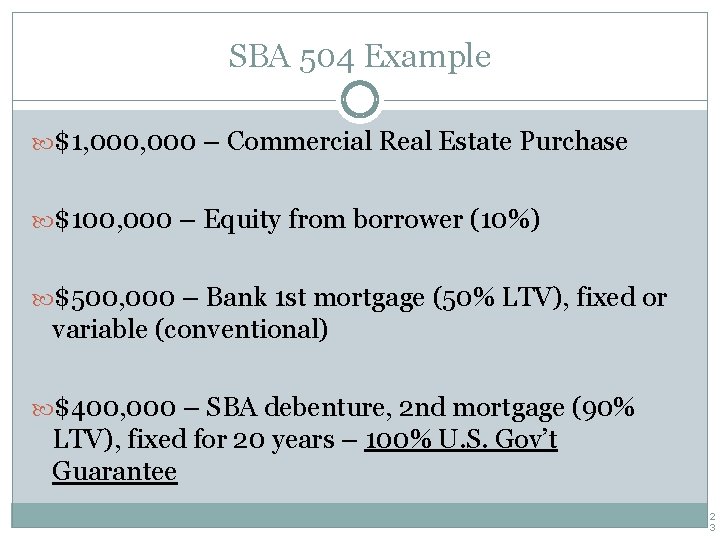 SBA 504 Example

$1,000,000 – Commercial Real Estate Purchase

$100,000 – Equity from borrower (10%)

$500,000 – Bank 1st mortgage (50% LTV), fixed or variable (conventional)

$400,000 – SBA debenture, 2nd mortgage (90% LTV), fixed for 20 years – 100% U.S. Gov't Guarantee

23